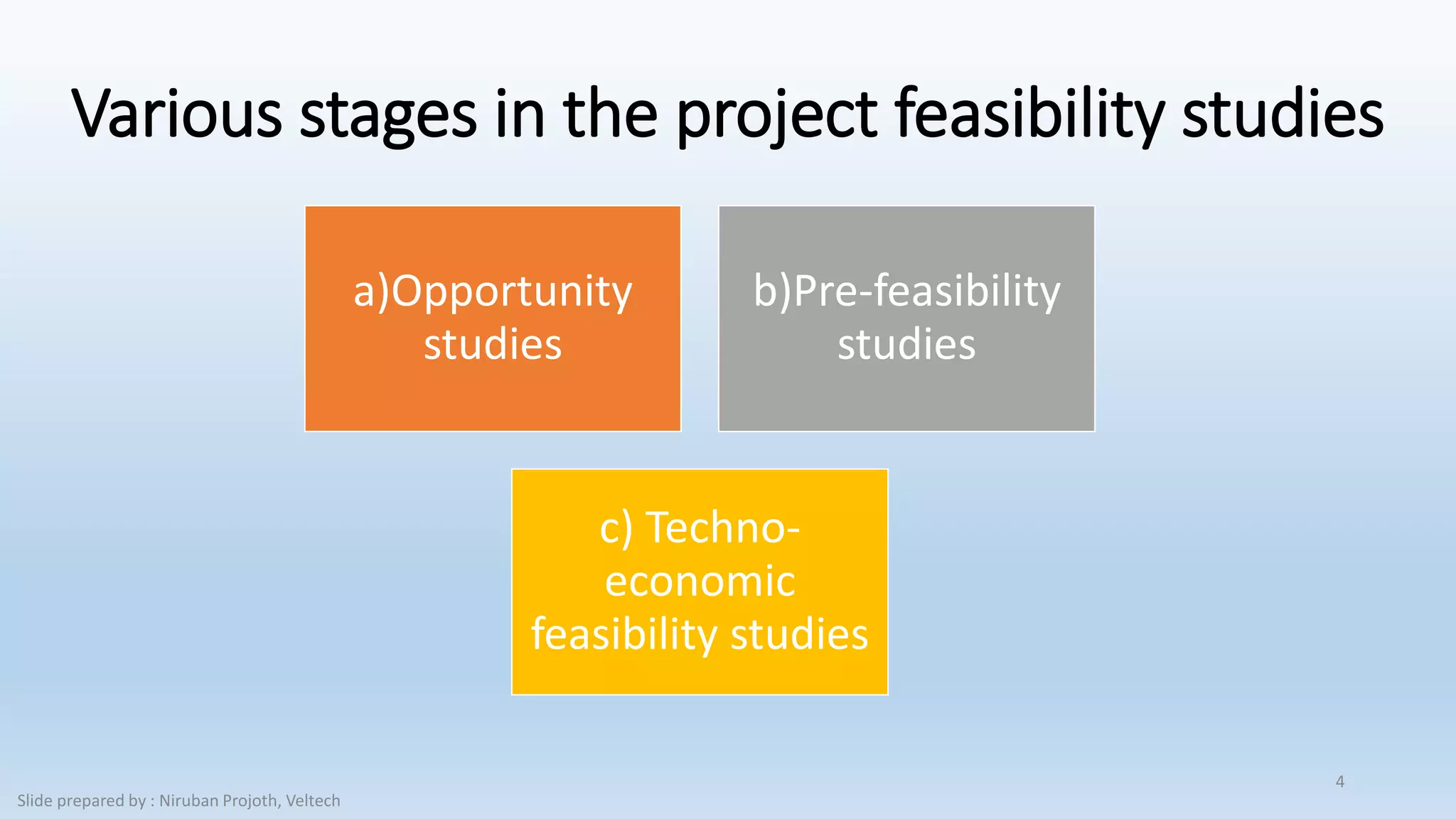 Various stages in the project feasibility studies

a)Opportunity studies

b)Pre-feasibility studies

c) Techno-economic feasibility studies

4

Slide prepared by : Niruban Projoth, Veltech